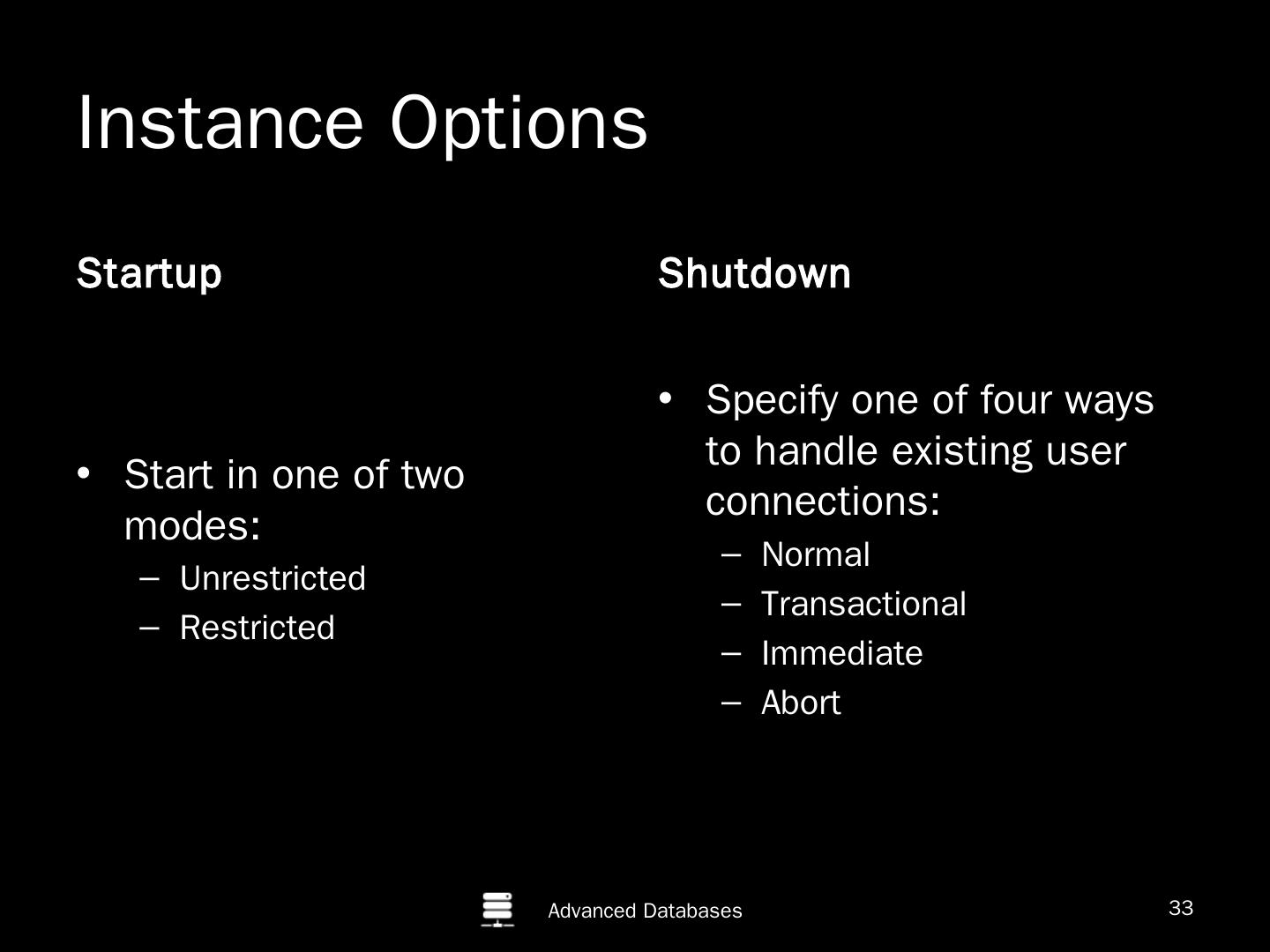 Instance Options

Startup

• Start in one of two modes:
– Unrestricted
– Restricted

Shutdown

• Specify one of four ways to handle existing user connections:
– Normal
– Transactional
– Immediate
– Abort

Advanced Databases

33